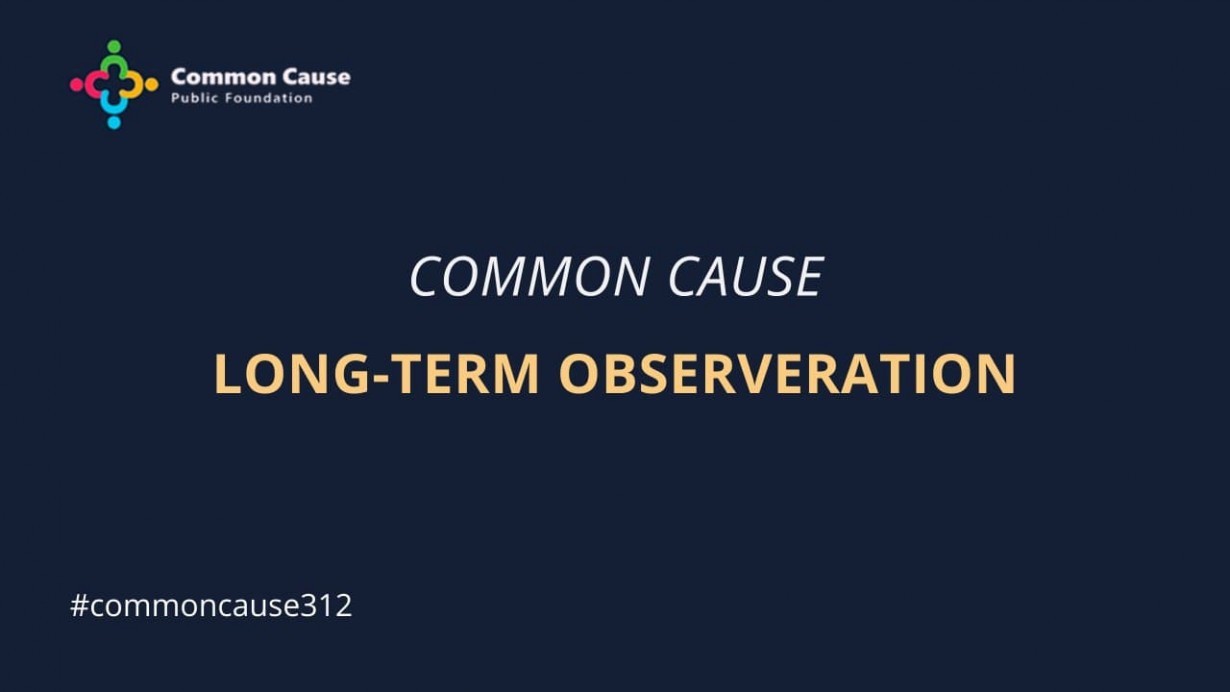 Common Cause
Public Foundation

COMMON CAUSE

LONG-TERM OBSERVERATION

#commoncause312